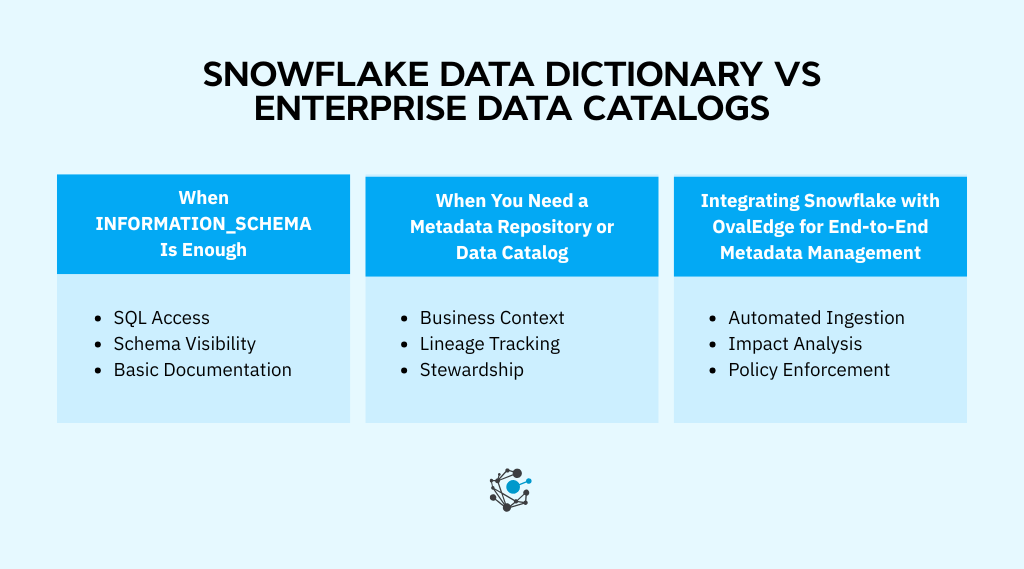 SNOWFLAKE DATA DICTIONARY VS ENTERPRISE DATA CATALOGS

When INFORMATION_SCHEMA Is Enough

- SQL Access
- Schema Visibility
- Basic Documentation

When You Need a Metadata Repository or Data Catalog

- Business Context
- Lineage Tracking
- Stewardship

Integrating Snowflake with OvalEdge for End-to-End Metadata Management

- Automated Ingestion
- Impact Analysis
- Policy Enforcement